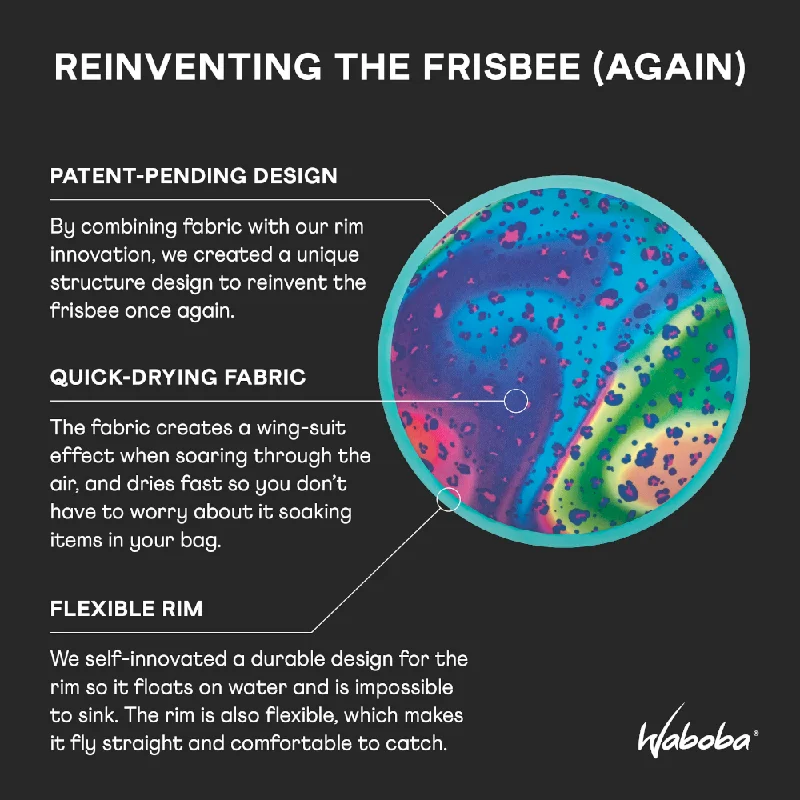 REINVENTING THE FRISBEE (AGAIN)

PATENT-PENDING DESIGN

By combining fabric with our rim innovation, we created a unique structure design to reinvent the frisbee once again.

QUICK-DRYING FABRIC

The fabric creates a wing-suit effect when soaring through the air, and dries fast so you don't have to worry about it soaking items in your bag.

FLEXIBLE RIM

We self-innovated a durable design for the rim so it floats on water and is impossible to sink. The rim is also flexible, which makes it fly straight and comfortable to catch.

Waboba®